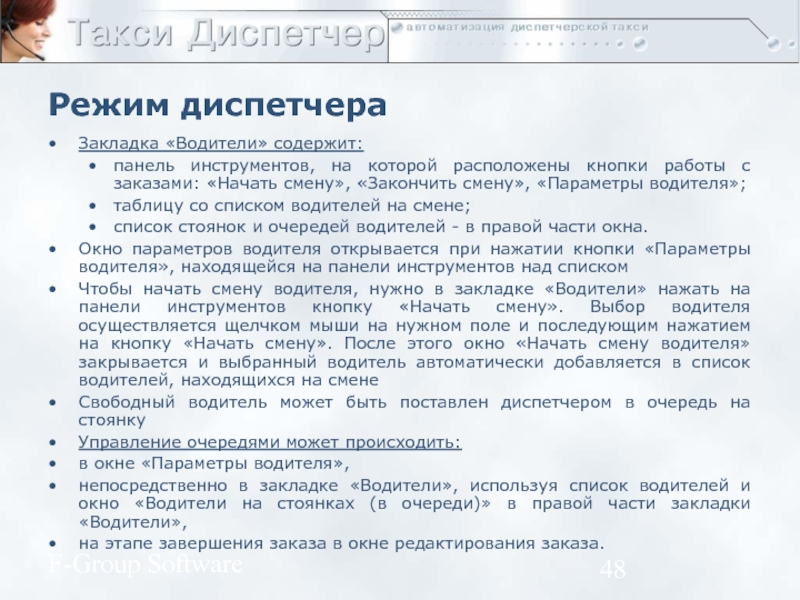 Такси Диспетчер

автоматизация диспетчерской такси

Режим диспетчера

• Закладка «Водители» содержит:
  • панель инструментов, на которой расположены кнопки работы с заказами: «Начать смену», «Закончить смену», «Параметры водителя»;
  • таблицу со списком водителей на смене;
  • список стоянок и очередей водителей - в правой части окна.
• Окно параметров водителя открывается при нажатии кнопки «Параметры водителя», находящейся на панели инструментов над списком
• Чтобы начать смену водителя, нужно в закладке «Водители» нажать на панели инструментов кнопку «Начать смену». Выбор водителя осуществляется щелчком мыши на нужном поле и последующим нажатием на кнопку «Начать смену». После этого окно «Начать смену водителя» закрывается и выбранный водитель автоматически добавляется в список водителей, находящихся на смене
• Свободный водитель может быть поставлен диспетчером в очередь на стоянку
• Управление очередями может происходить:
• в окне «Параметры водителя»,
• непосредственно в закладке «Водители», используя список водителей и окно «Водители на стоянках (в очереди)» в правой части закладки «Водители»,
• на этапе завершения заказа в окне редактирования заказа.

F-Group Software

48